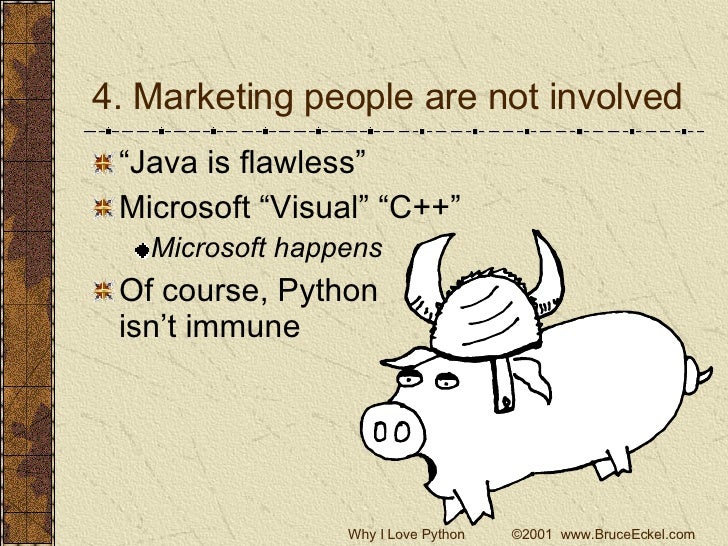 4. Marketing people are not involved

“Java is flawless”

Microsoft “Visual” “C++”

Microsoft happens

Of course, Python isn’t immune

Why I Love Python ©2001 www.BruceEckel.com